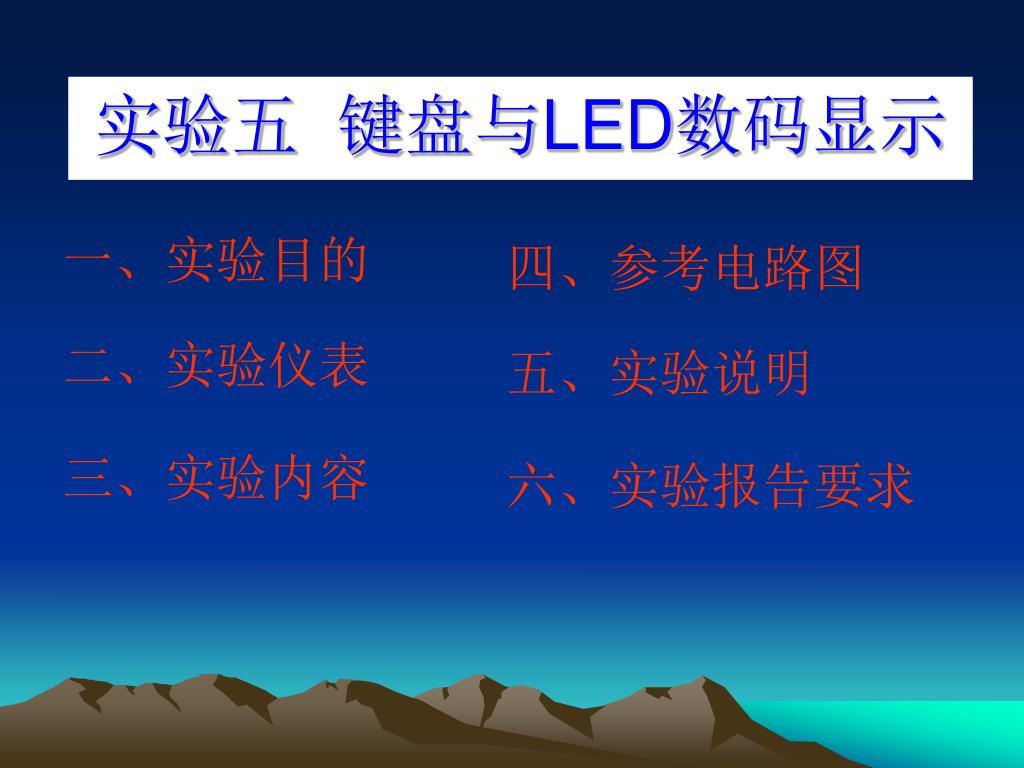 实验五 键盘与LED数码显示

一、实验目的

二、实验仪表

三、实验内容

四、参考电路图

五、实验说明

六、实验报告要求